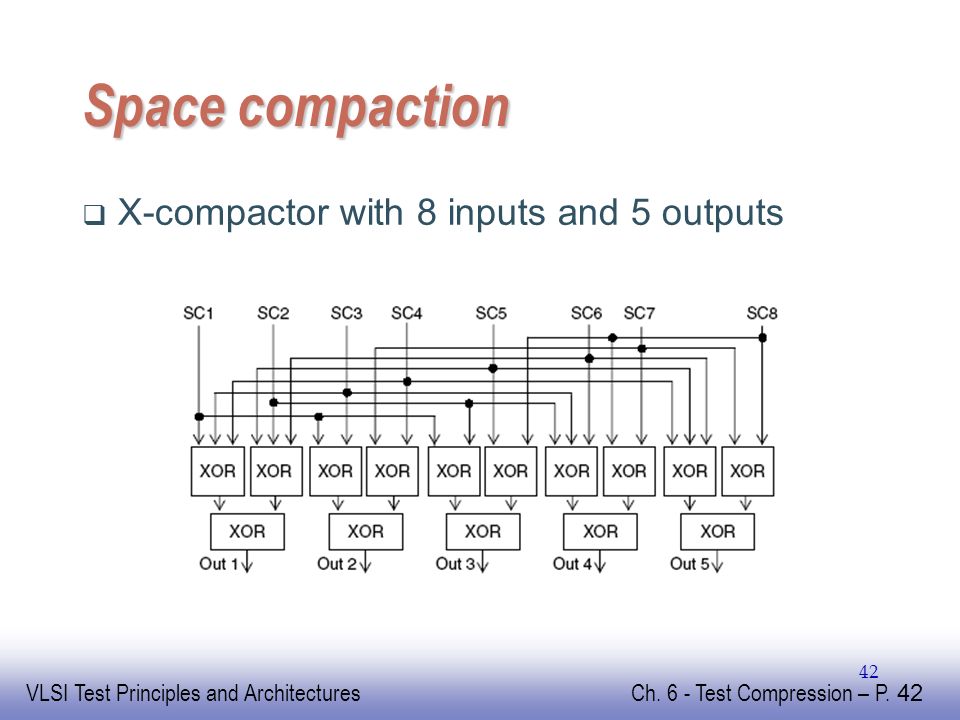 Space compaction

❑ X-compactor with 8 inputs and 5 outputs

SC1 SC2 SC3 SC4 SC5 SC6 SC7 SC8

XOR XOR XOR XOR XOR XOR XOR XOR XOR XOR

XOR XOR XOR XOR XOR

Out 1 Out 2 Out 3 Out 4 Out 5

42

VLSI Test Principles and Architectures

Ch. 6 - Test Compression – P. 42